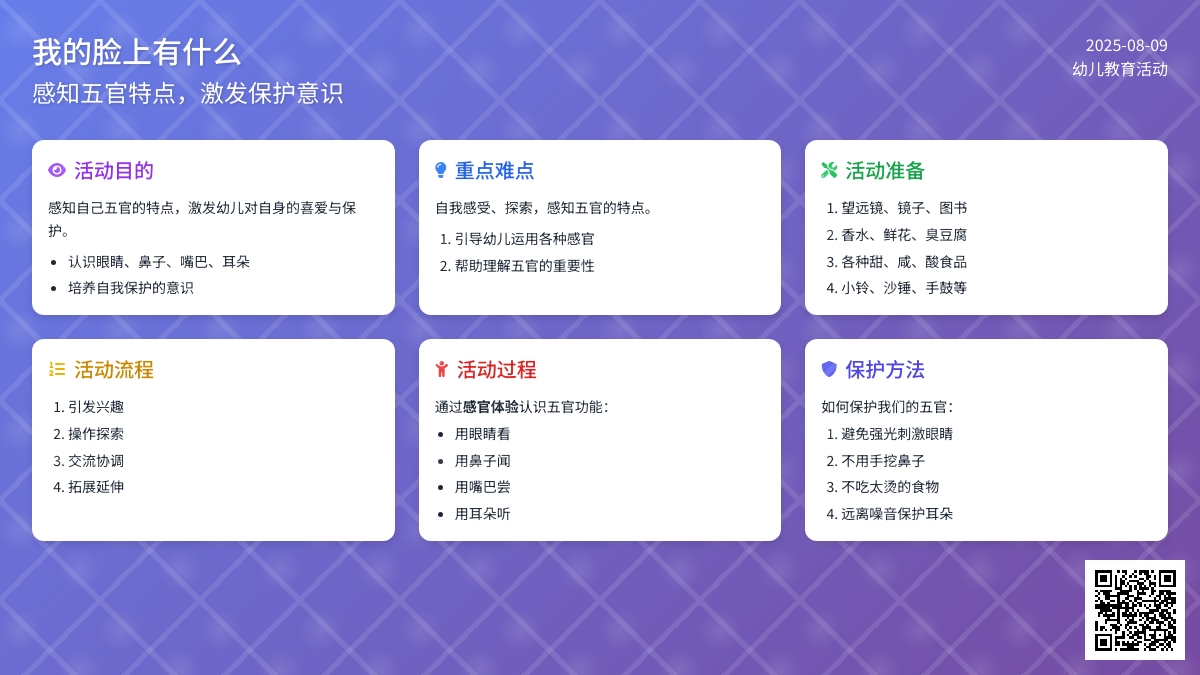 我的脸上有什么
感知五官特点，激发保护意识

2025-08-09
幼儿教育活动

活动目的

感知自己五官的特点，激发幼儿对自身的喜爱与保护。

- 认识眼睛、鼻子、嘴巴、耳朵
- 培养自我保护的意识

重点难点

自我感受、探索，感知五官的特点。

1. 引导幼儿运用各种感官
2. 帮助理解五官的重要性

活动准备

1. 望远镜、镜子、图书
2. 香水、鲜花、臭豆腐
3. 各种甜、咸、酸食品
4. 小铃、沙锤、手鼓等

活动流程

1. 引发兴趣
2. 操作探索
3. 交流协调
4. 拓展延伸

活动过程

通过感官体验认识五官功能：

- 用眼睛看
- 用鼻子闻
- 用嘴巴尝
- 用耳朵听

保护方法

如何保护我们的五官：

1. 避免强光刺激眼睛
2. 不用手挖鼻子
3. 不吃太烫的食物
4. 远离噪音保护耳朵